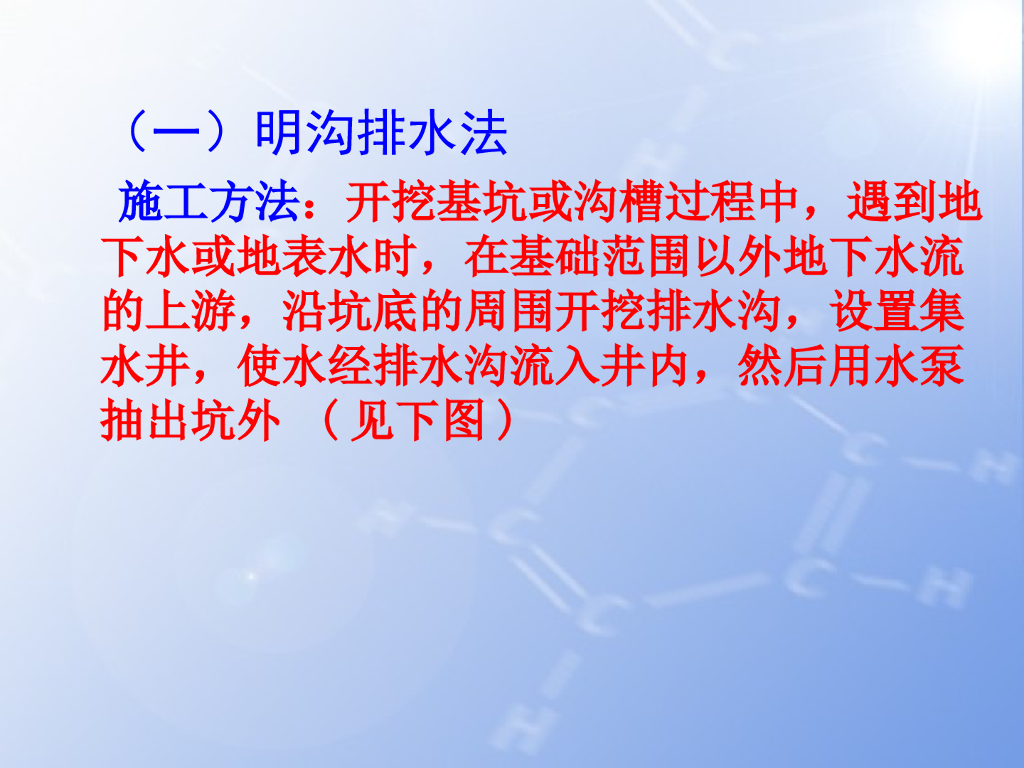 （一）明沟排水法

施工方法：开挖基坑或沟槽过程中，遇到地下水或地表水时，在基础范围以外地下水流的上游，沿坑底的周围开挖排水沟，设置集水井，使水经排水沟流入井内，然后用水泵抽出坑外 （见下图）